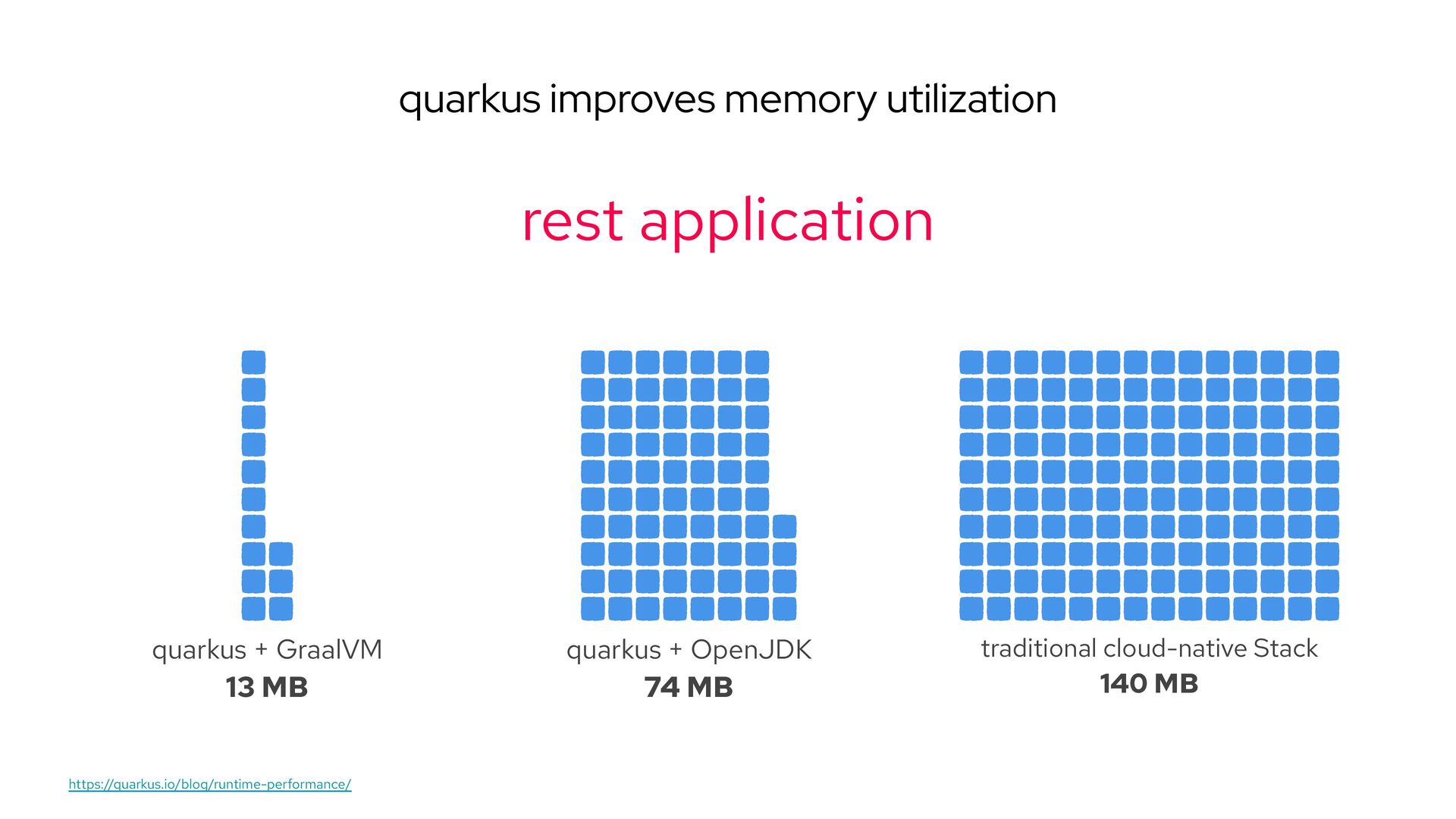 quarkus improves memory utilization

rest application

quarkus + GraalVM
13 MB

quarkus + OpenJDK
74 MB

traditional cloud-native Stack
140 MB

https://quarkus.io/blog/runtime-performance/